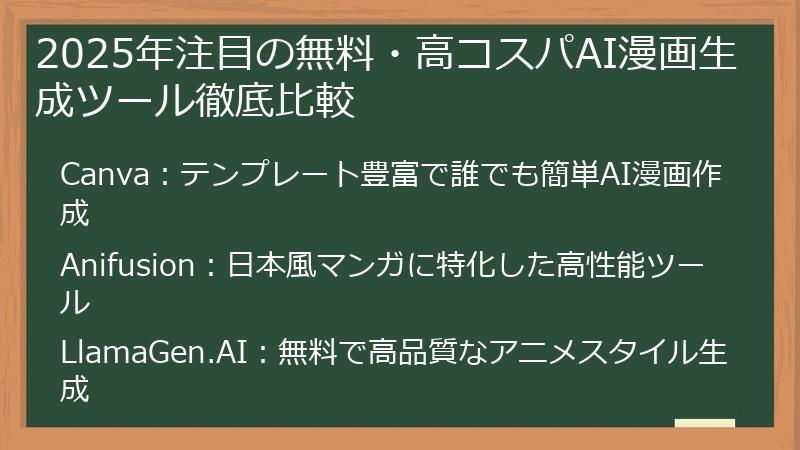 2025年注目の無料・高コスパAI漫画生成ツール徹底比較

Canva：テンプレート豊富で誰でも簡単AI漫画作成

Anifusion：日本風マンガに特化した高性能ツール

LlamaGen.AI：無料で高品質なアニメスタイル生成